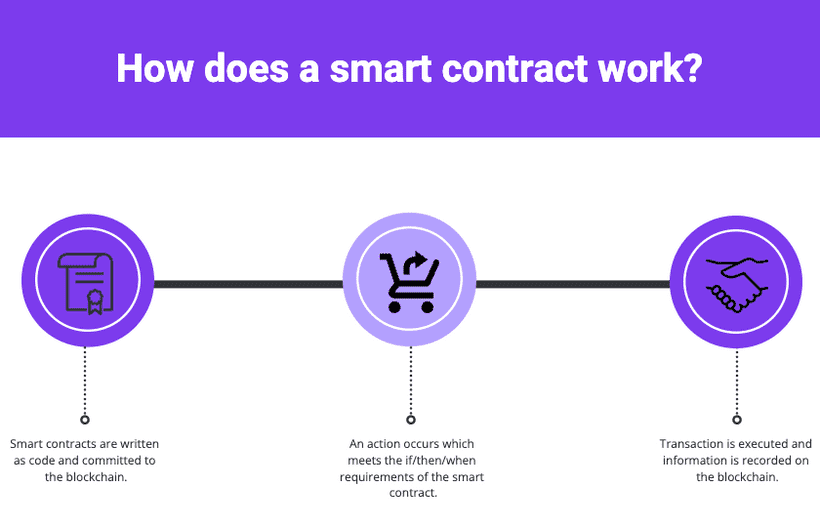 How does a smart contract work?

Smart contracts are written as code and committed to the blockchain.

An action occurs which meets the if/then/when requirements of the smart contract.

Transaction is executed and information is recorded on the blockchain.